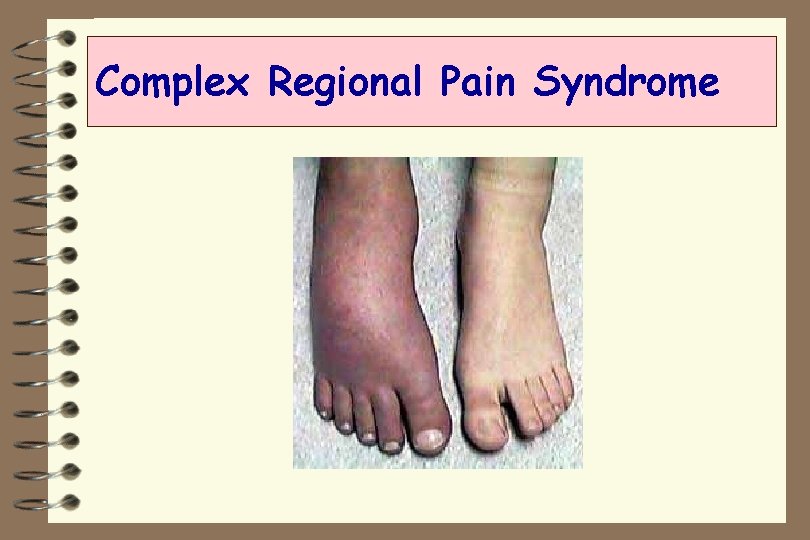 Complex Regional Pain Syndrome